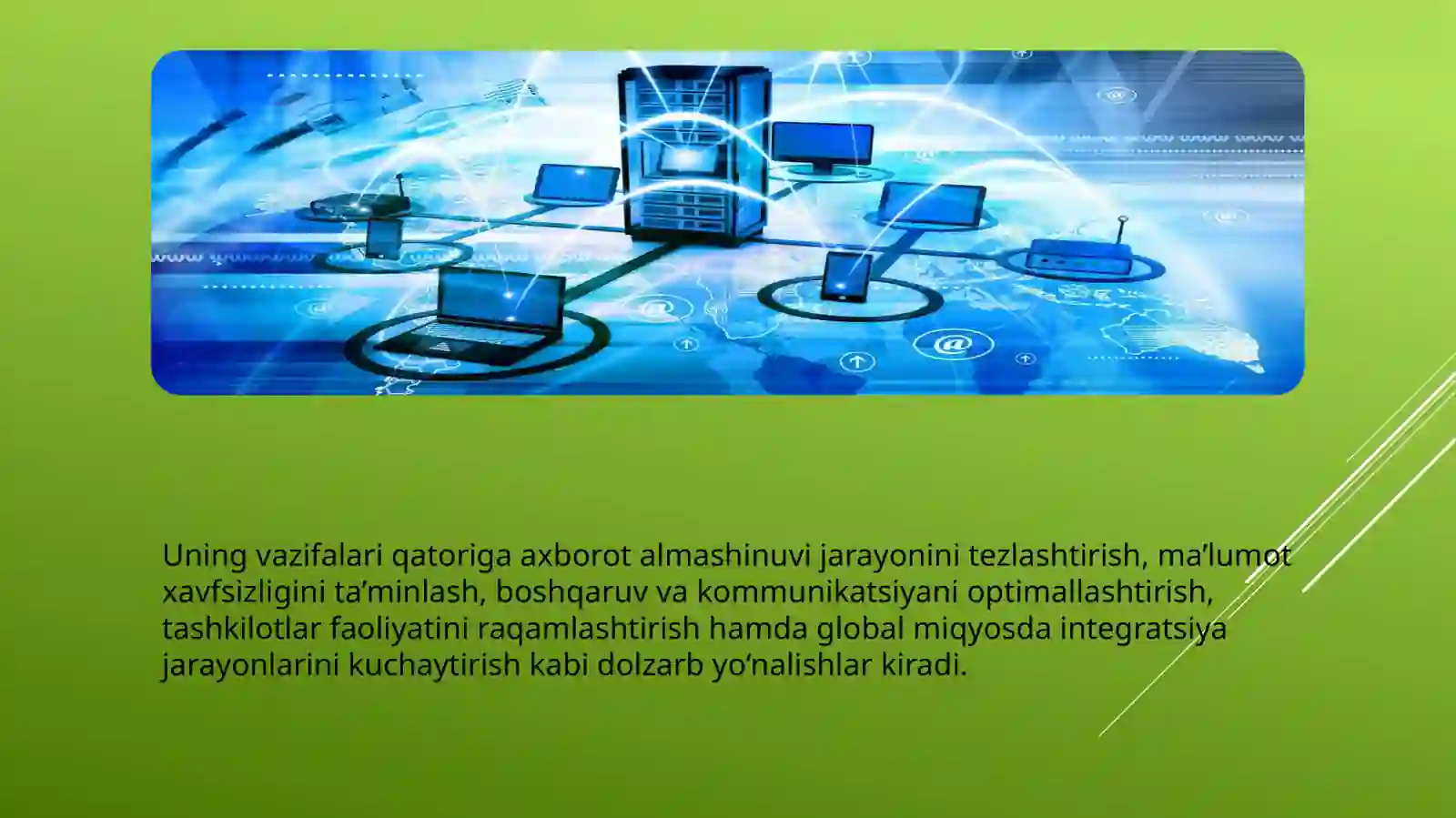 Uning vazifalari qatoriga axborot almashinuvi jarayonini tezlashtirish, ma’lumot xavfsizligini ta’minlash, boshqaruv va kommunikatsiyani optimallashtirish, tashkilotlar faoliyatini raqamlashtirish hamda global miqyosda integratsiya jarayonlarini kuchaytirish kabi dolzarb yo‘nalishlar kiradi.